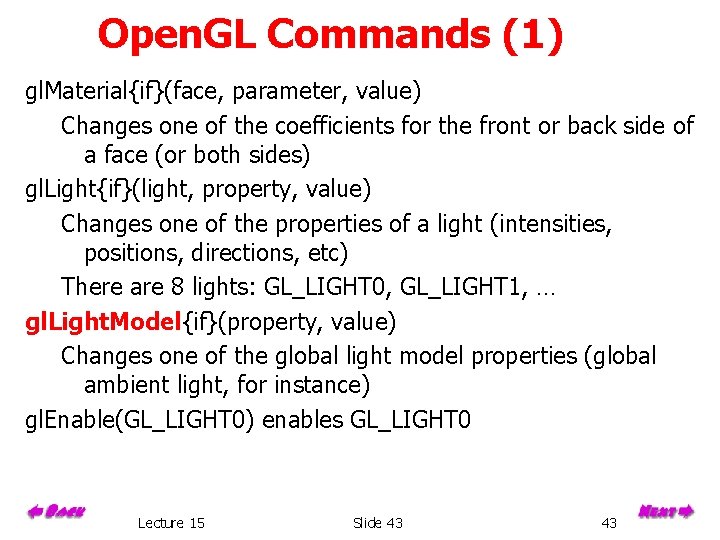 OpenGL Commands (1)

glMaterial{if}(face, parameter, value)

Changes one of the coefficients for the front or back side of a face (or both sides)

glLight{if}(light, property, value)

Changes one of the properties of a light (intensities, positions, directions, etc)

There are 8 lights: GL_LIGHT0, GL_LIGHT1, …

glLightModel{if}(property, value)

Changes one of the global light model properties (global ambient light, for instance)

glEnable(GL_LIGHT0) enables GL_LIGHT0

Back

Lecture 15

Slide 43

43

Next